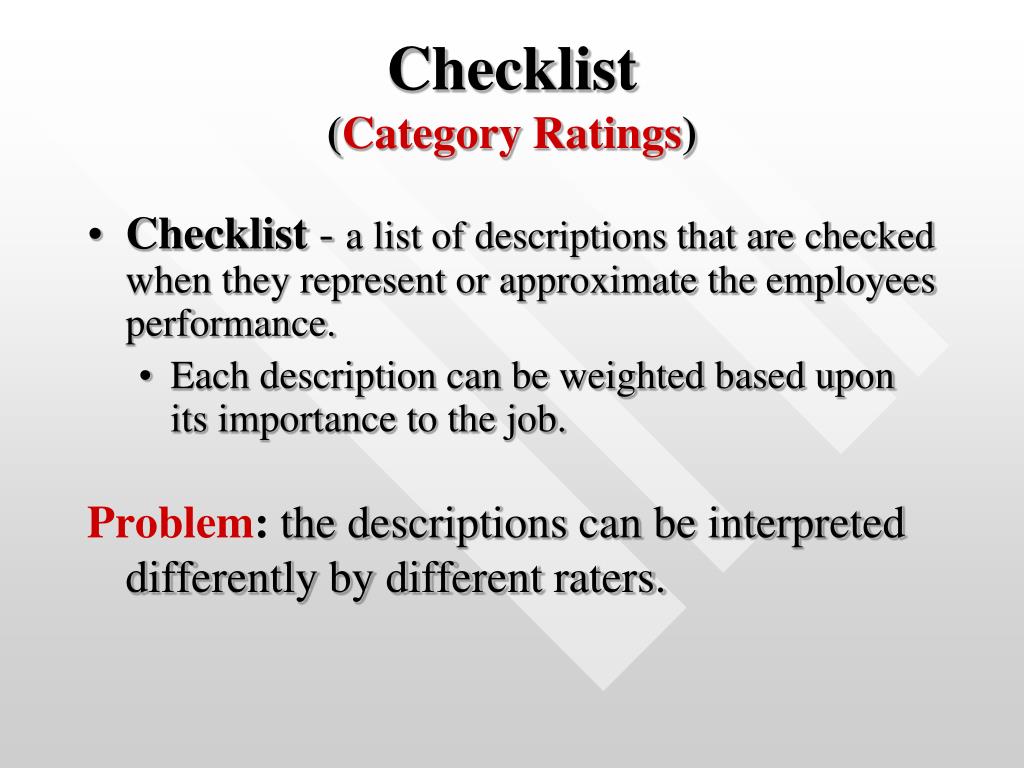 Checklist
(Category Ratings)

• Checklist - a list of descriptions that are checked when they represent or approximate the employees performance.
  • Each description can be weighted based upon its importance to the job.

Problem: the descriptions can be interpreted differently by different raters.